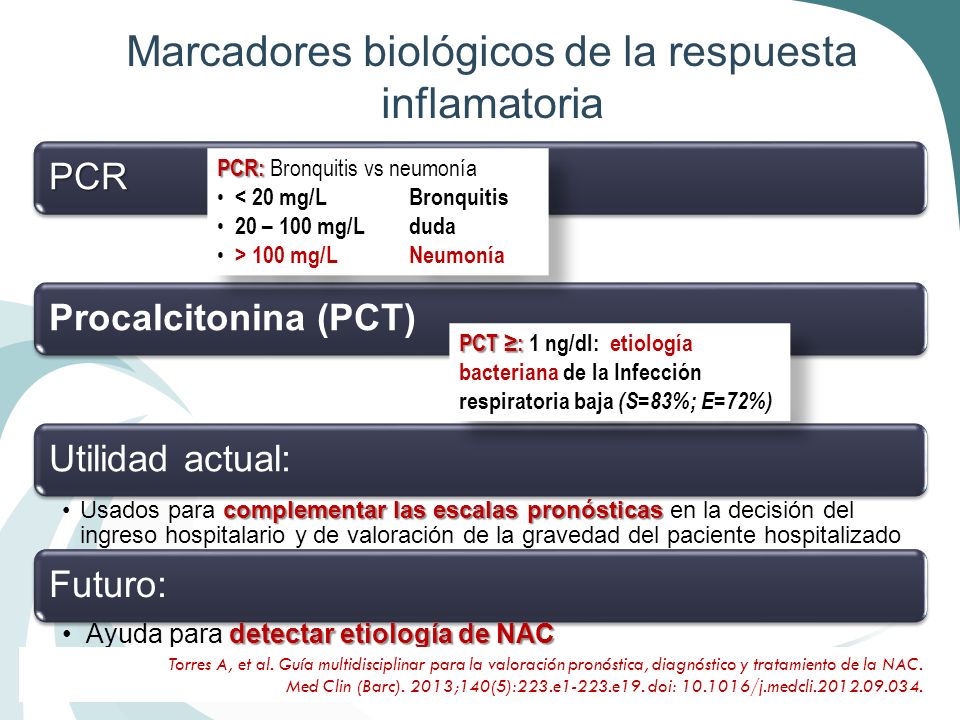 Marcadores biológicos de la respuesta inflamatoria

PCR

PCR: Bronquitis vs neumonía
• < 20 mg/L Bronquitis
• 20 – 100 mg/L duda
• > 100 mg/L Neumonía

Procalcitonina (PCT)

PCT ≥: 1 ng/dl: etiología bacteriana de la Infección respiratoria baja (S=83%; E=72%)

Utilidad actual:

• Usados para complementar las escalas pronósticas en la decisión del ingreso hospitalario y de valoración de la gravedad del paciente hospitalizado

Futuro:

• Ayuda para detectar etiología de NAC

Torres A, et al. Guía multidisciplinar para la valoración pronóstica, diagnóstico y tratamiento de la NAC. Med Clin (Barc). 2013;140(5):223.e1-223.e19. doi: 10.1016/j.medcli.2012.09.034.